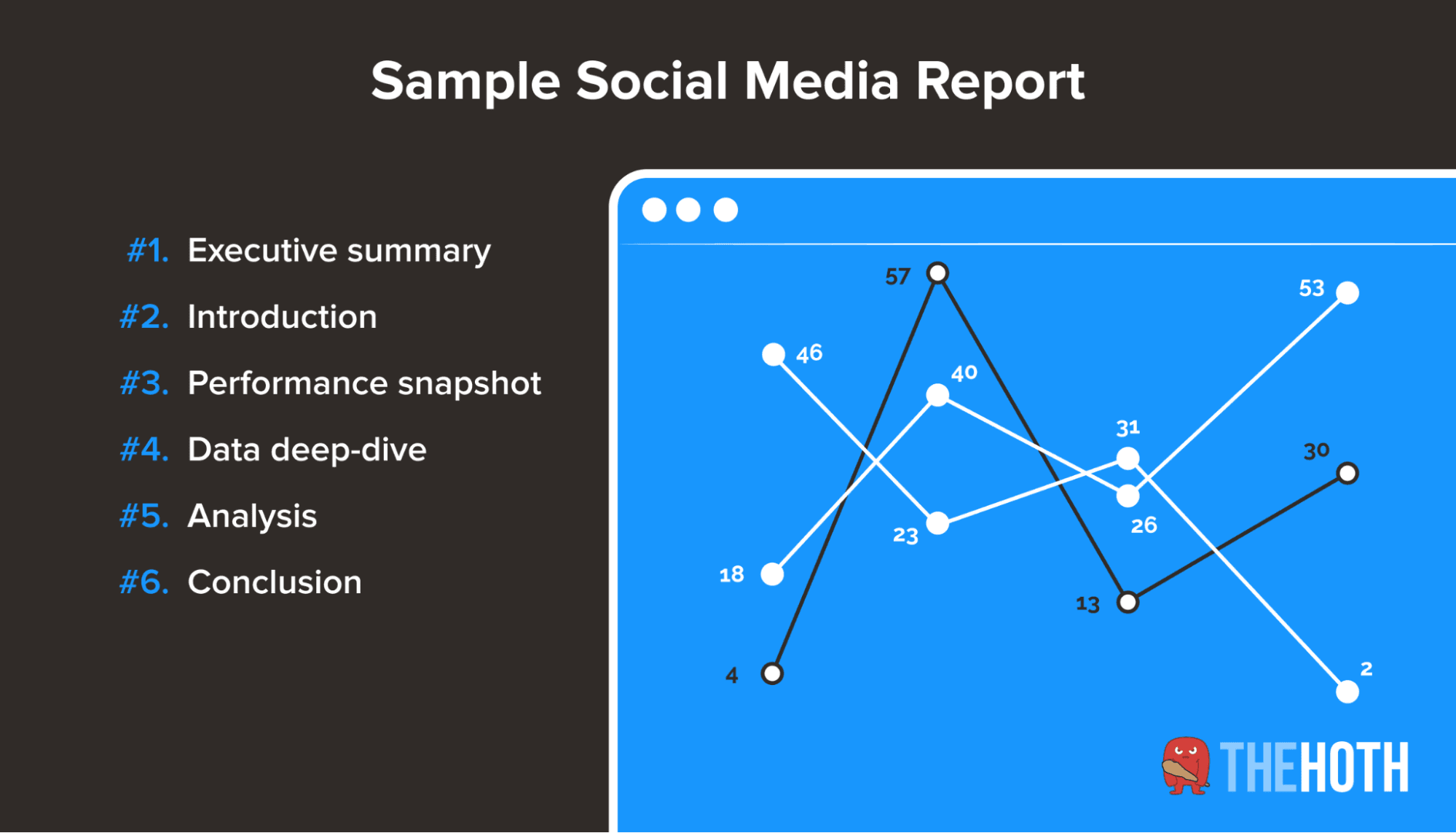 Sample Social Media Report

#1. Executive summary

#2. Introduction

#3. Performance snapshot

#4. Data deep-dive

#5. Analysis

#6. Conclusion

57
53
46
40
31
30
26
23
18
13
4
2

THEHOTH